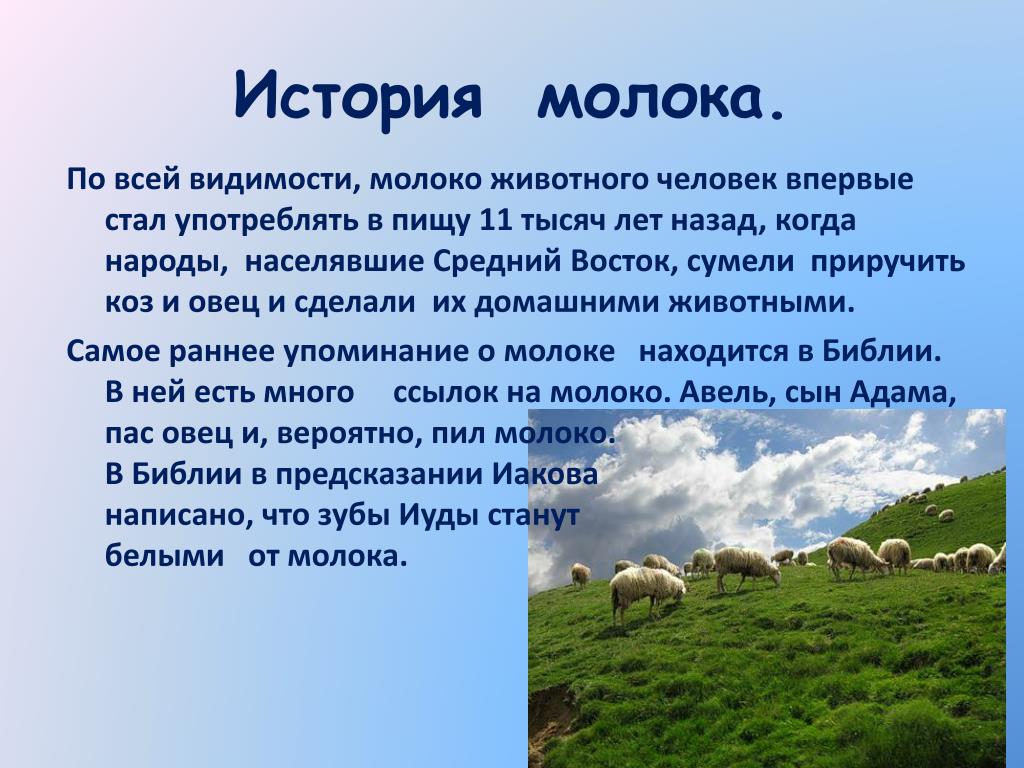 История молока.

По всей видимости, молоко животного человек впервые стал употреблять в пищу 11 тысяч лет назад, когда народы, населявшие Средний Восток, сумели приручить коз и овец и сделали их домашними животными.

Самое раннее упоминание о молоке находится в Библии. В ней есть много ссылок на молоко. Авель, сын Адама, пас овец и, вероятно, пил молоко. В Библии в предсказании Иакова написано, что зубы Иуды станут белыми от молока.